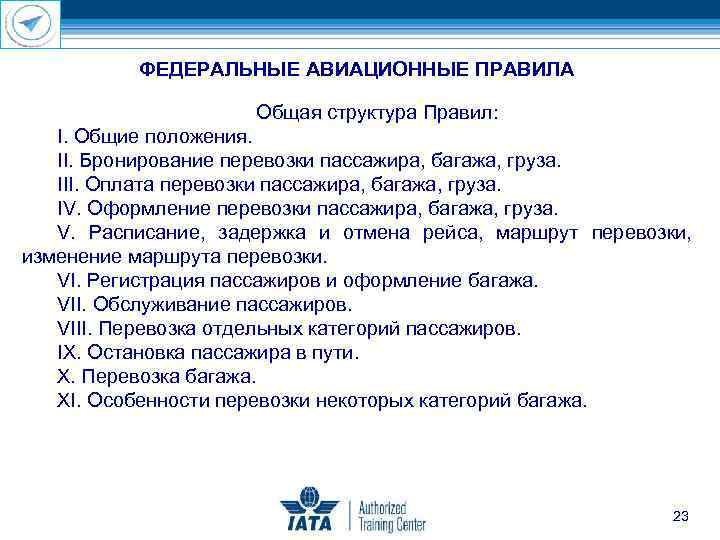 ФЕДЕРАЛЬНЫЕ АВИАЦИОННЫЕ ПРАВИЛА

Общая структура Правил:

I. Общие положения.

II. Бронирование перевозки пассажира, багажа, груза.

III. Оплата перевозки пассажира, багажа, груза.

IV. Оформление перевозки пассажира, багажа, груза.

V. Расписание, задержка и отмена рейса, маршрут перевозки, изменение маршрута перевозки.

VI. Регистрация пассажиров и оформление багажа.

VII. Обслуживание пассажиров.

VIII. Перевозка отдельных категорий пассажиров.

IX. Остановка пассажира в пути.

X. Перевозка багажа.

XI. Особенности перевозки некоторых категорий багажа.

IATA Authorized Training Center

23